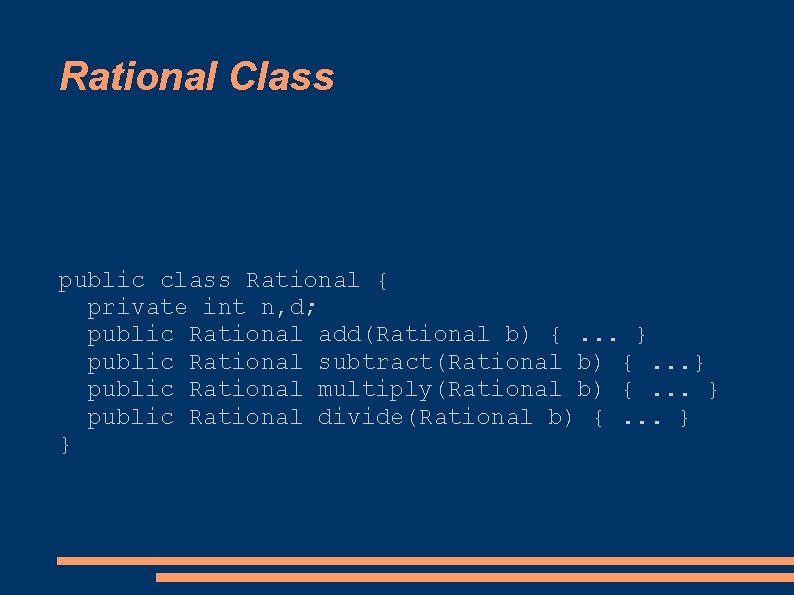 Rational Class

public class Rational {
  private int n,d;
  public Rational add(Rational b) { ... }
  public Rational subtract(Rational b) { ...}
  public Rational multiply(Rational b) { ... }
  public Rational divide(Rational b) { ... }
}